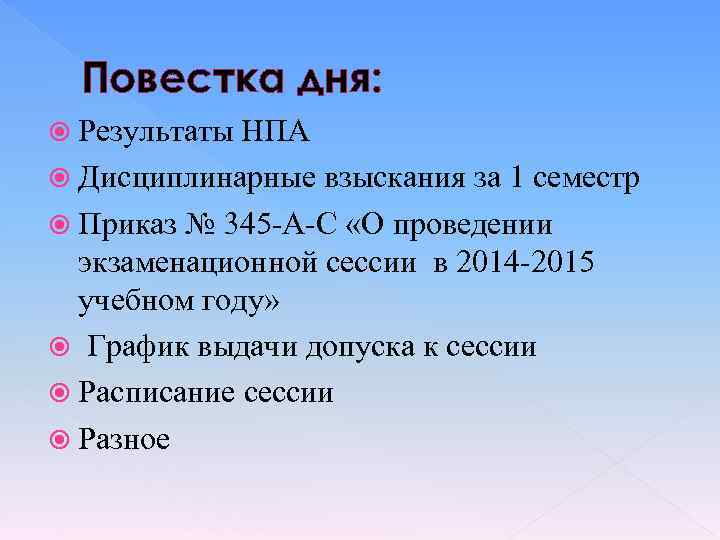 Повестка дня:

Результаты НПА

Дисциплинарные взыскания за 1 семестр

Приказ № 345-А-С «О проведении экзаменационной сессии в 2014-2015 учебном году»

График выдачи допуска к сессии

Расписание сессии

Разное